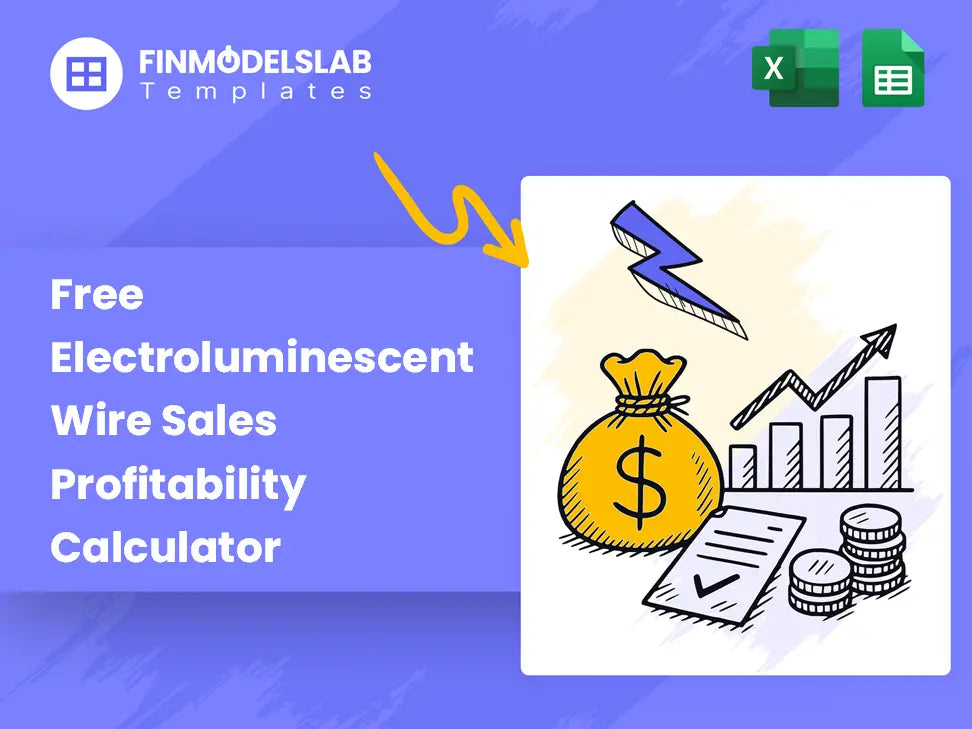 FINMODELSLAB
Templates

X

Free Electroluminescent Wire Sales Profitability Calculator

$